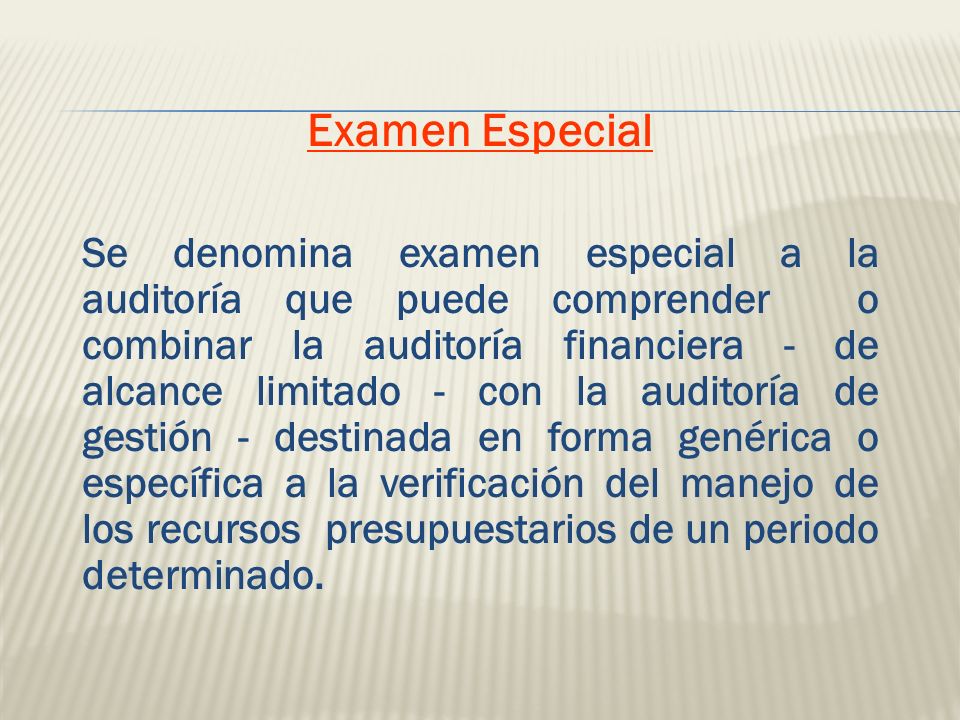 Examen Especial

Se denomina examen especial a la auditoría que puede comprender o combinar la auditoría financiera - de alcance limitado - con la auditoría de gestión - destinada en forma genérica o específica a la verificación del manejo de los recursos presupuestarios de un periodo determinado.